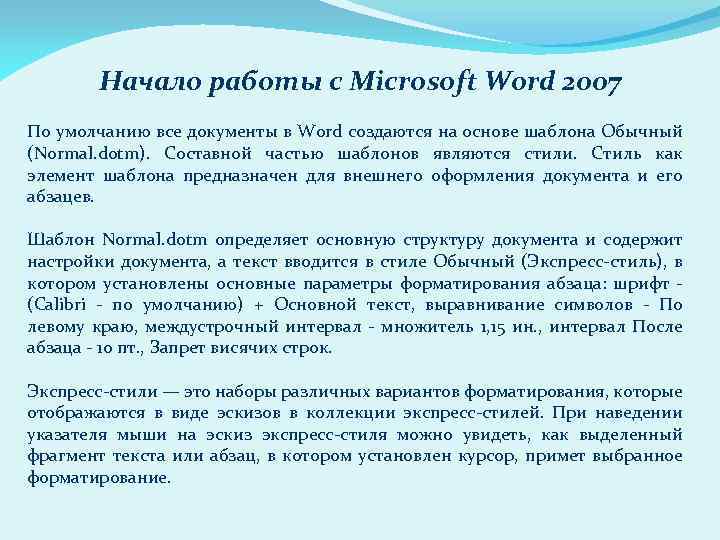 Начало работы с Microsoft Word 2007

По умолчанию все документы в Word создаются на основе шаблона Обычный (Normal.dotm). Составной частью шаблонов являются стили. Стиль как элемент шаблона предназначен для внешнего оформления документа и его абзацев.

Шаблон Normal.dotm определяет основную структуру документа и содержит настройки документа, а текст вводится в стиле Обычный (Экспресс-стиль), в котором установлены основные параметры форматирования абзаца: шрифт - (Calibri - по умолчанию) + Основной текст, выравнивание символов - По левому краю, междустрочный интервал - множитель 1,15 ин., интервал После абзаца - 10 пт., Запрет висячих строк.

Экспресс-стили — это наборы различных вариантов форматирования, которые отображаются в виде эскизов в коллекции экспресс-стилей. При наведении указателя мыши на эскиз экспресс-стиля можно увидеть, как выделенный фрагмент текста или абзац, в котором установлен курсор, примет выбранное форматирование.